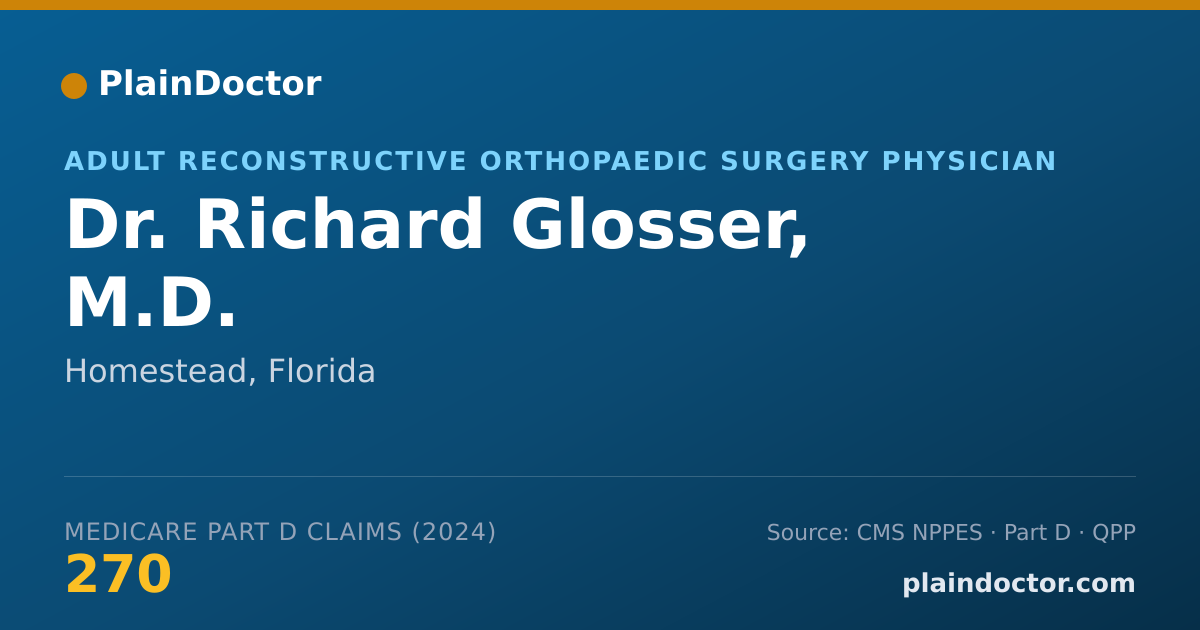 PlainDoctor

ADULT RECONSTRUCTIVE ORTHOPAEDIC SURGERY PHYSICIAN

Dr. Richard Glosser, M.D.

Homestead, Florida

MEDICARE PART D CLAIMS (2024)
270

Source: CMS NPPES · Part D · QPP
plaindoctor.com